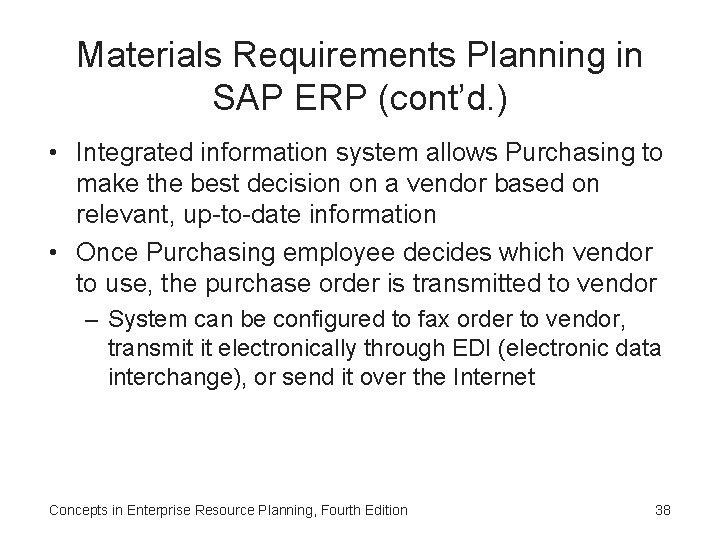 Materials Requirements Planning in SAP ERP (cont'd.)

• Integrated information system allows Purchasing to make the best decision on a vendor based on relevant, up-to-date information

• Once Purchasing employee decides which vendor to use, the purchase order is transmitted to vendor

– System can be configured to fax order to vendor, transmit it electronically through EDI (electronic data interchange), or send it over the Internet

Concepts in Enterprise Resource Planning, Fourth Edition

38